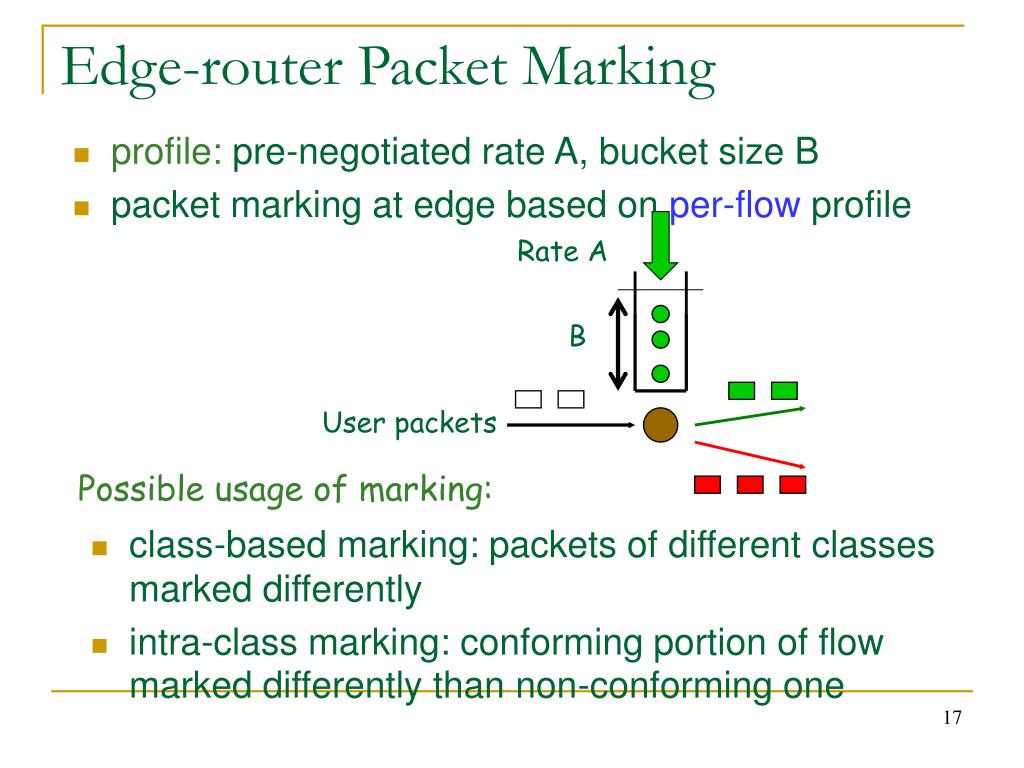 Edge-router Packet Marking

profile: pre-negotiated rate A, bucket size B

packet marking at edge based on per-flow profile

Rate A

B

User packets

Possible usage of marking:

class-based marking: packets of different classes marked differently

intra-class marking: conforming portion of flow marked differently than non-conforming one

17